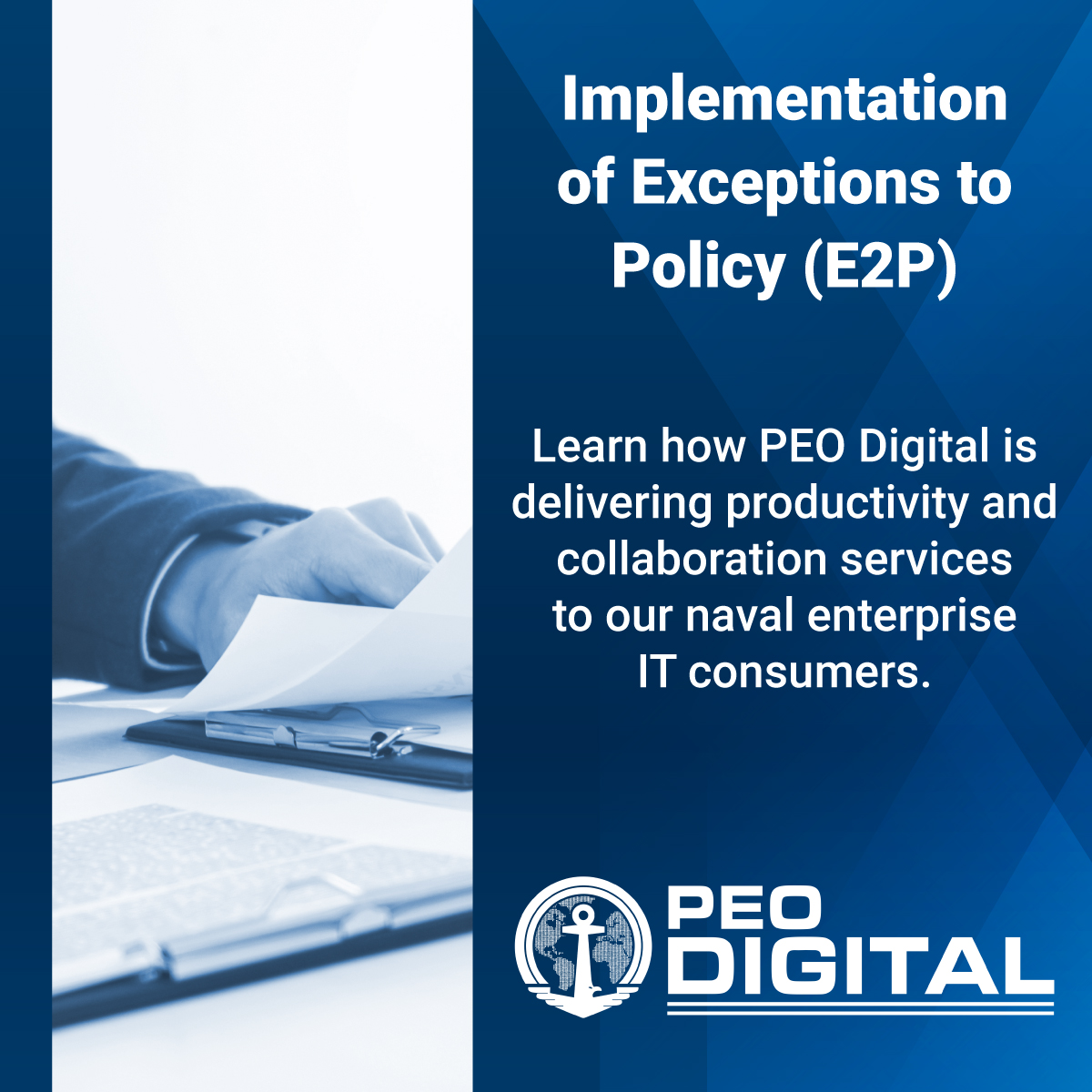 Implementation of Exceptions to Policy (E2P)

Learn how PEO Digital is delivering productivity and collaboration services to our naval enterprise IT consumers.

PEO DIGITAL